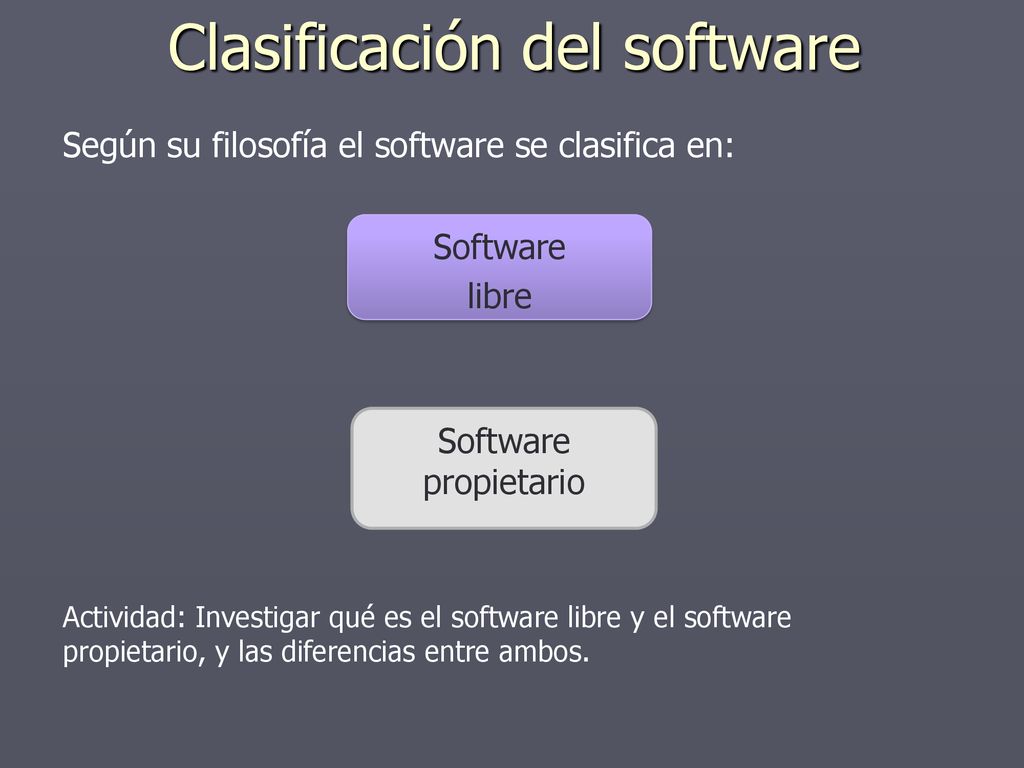 Clasificación del software

Según su filosofía el software se clasifica en:

Software libre

Software propietario

Actividad: Investigar qué es el software libre y el software propietario, y las diferencias entre ambos.